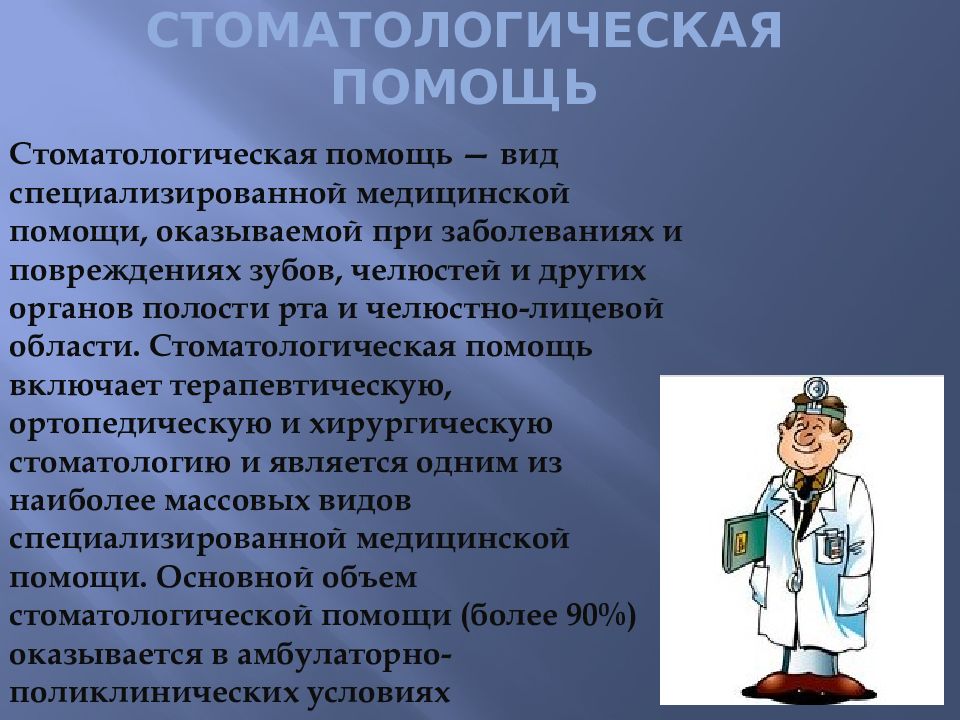 СТОМАТОЛОГИЧЕСКАЯ ПОМОЩЬ

Стоматологическая помощь — вид специализированной медицинской помощи, оказываемой при заболеваниях и повреждениях зубов, челюстей и других органов полости рта и челюстно-лицевой области. Стоматологическая помощь включает терапевтическую, ортопедическую и хирургическую стоматологию и является одним из наиболее массовых видов специализированной медицинской помощи. Основной объем стоматологической помощи (более 90%) оказывается в амбулаторно-поликлинических условиях